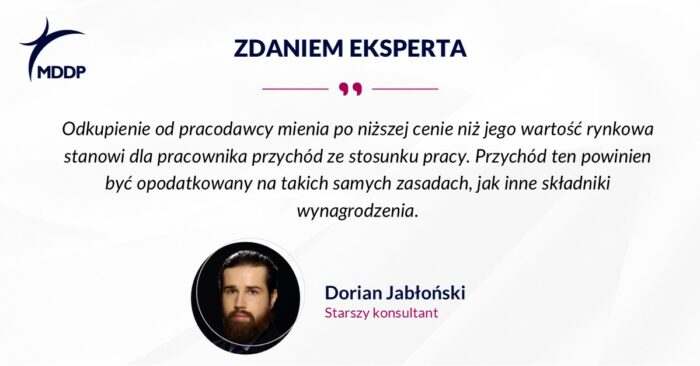 MDDP

ZDANIEM EKSPERTA

Odkupienie od pracodawcy mienia po niższej cenie niż jego wartość rynkowa stanowi dla pracownika przychód ze stosunku pracy. Przychód ten powinien być opodatkowany na takich samych zasadach, jak inne składniki wynagrodzenia.

Dorian Jabłoński
Starszy konsultant